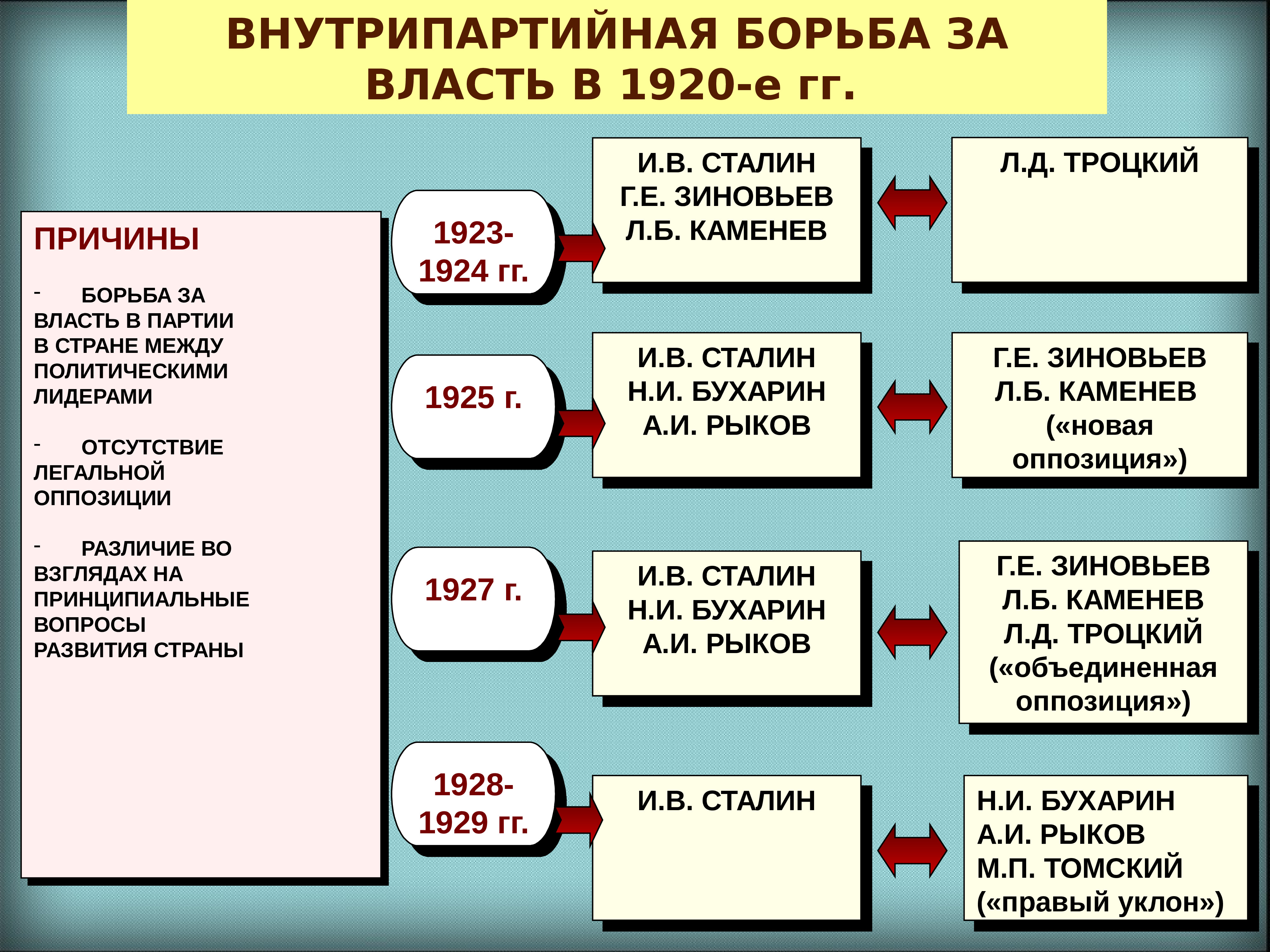 ВНУТРИПАРТИЙНАЯ БОРЬБА ЗА ВЛАСТЬ В 1920-е гг.

ПРИЧИНЫ

- БОРЬБА ЗА ВЛАСТЬ В ПАРТИИ В СТРАНЕ МЕЖДУ ПОЛИТИЧЕСКИМИ ЛИДЕРАМИ

- ОТСУТСТВИЕ ЛЕГАЛЬНОЙ ОППОЗИЦИИ

- РАЗЛИЧИЕ ВО ВЗГЛЯДАХ НА ПРИНЦИПИАЛЬНЫЕ ВОПРОСЫ РАЗВИТИЯ СТРАНЫ

1923-1924 гг.

И.В. СТАЛИН
Г.Е. ЗИНОВЬЕВ
Л.Б. КАМЕНЕВ

Л.Д. ТРОЦКИЙ

1925 г.

И.В. СТАЛИН
Н.И. БУХАРИН
А.И. РЫКОВ

Г.Е. ЗИНОВЬЕВ
Л.Б. КАМЕНЕВ
(«новая оппозиция»)

1927 г.

И.В. СТАЛИН
Н.И. БУХАРИН
А.И. РЫКОВ

Г.Е. ЗИНОВЬЕВ
Л.Б. КАМЕНЕВ
Л.Д. ТРОЦКИЙ
(«объединенная оппозиция»)

1928-1929 гг.

И.В. СТАЛИН

Н.И. БУХАРИН
А.И. РЫКОВ
М.П. ТОМСКИЙ
(«правый уклон»)